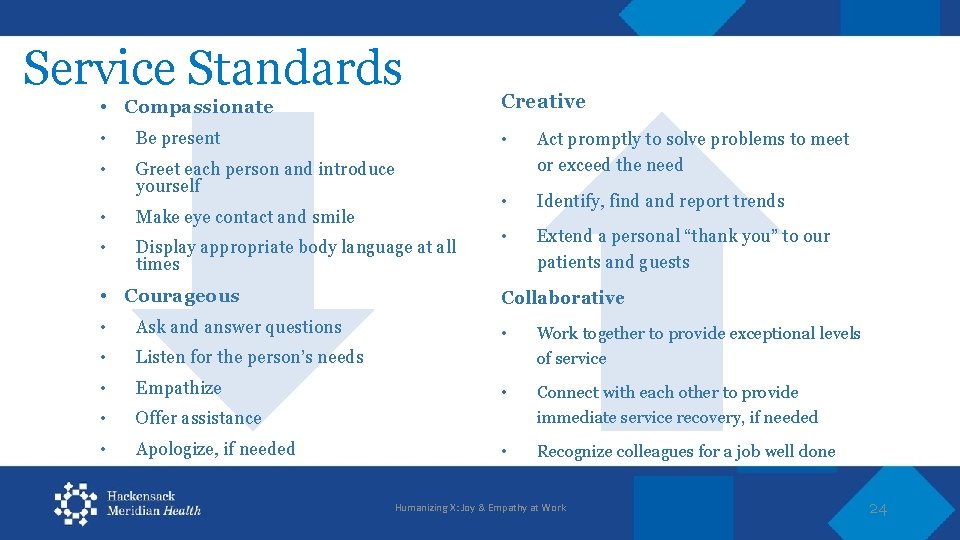 Service Standards

• Compassionate
• Be present
• Greet each person and introduce yourself
• Make eye contact and smile
• Display appropriate body language at all times

• Courageous
• Ask and answer questions
• Listen for the person's needs
• Empathize
• Offer assistance
• Apologize, if needed

Creative
• Act promptly to solve problems to meet or exceed the need
• Identify, find and report trends
• Extend a personal "thank you" to our patients and guests

Collaborative
• Work together to provide exceptional levels of service
• Connect with each other to provide immediate service recovery, if needed
• Recognize colleagues for a job well done

Hackensack Meridian Health

Humanizing X: Joy & Empathy at Work

24